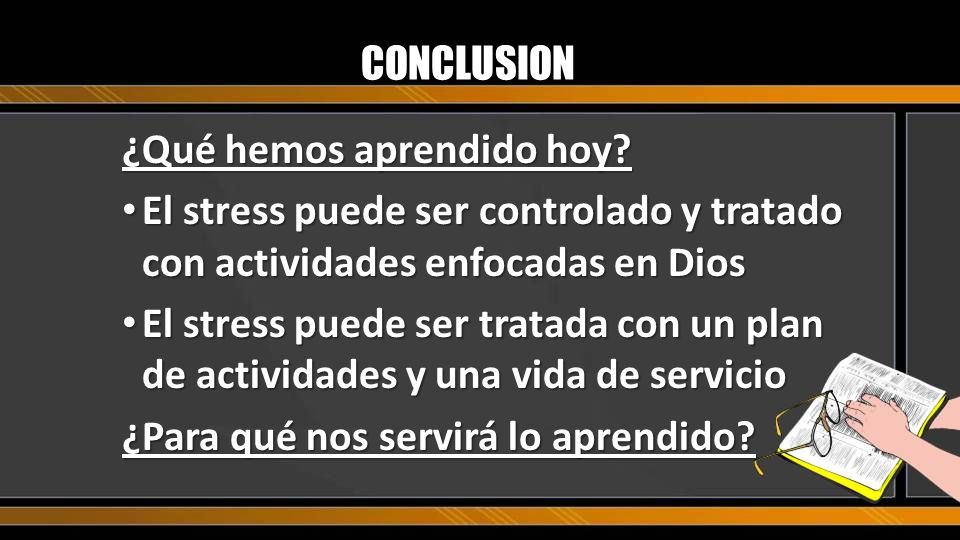 CONCLUSION

¿Qué hemos aprendido hoy?

• El stress puede ser controlado y tratado con actividades enfocadas en Dios

• El stress puede ser tratada con un plan de actividades y una vida de servicio

¿Para qué nos servirá lo aprendido?